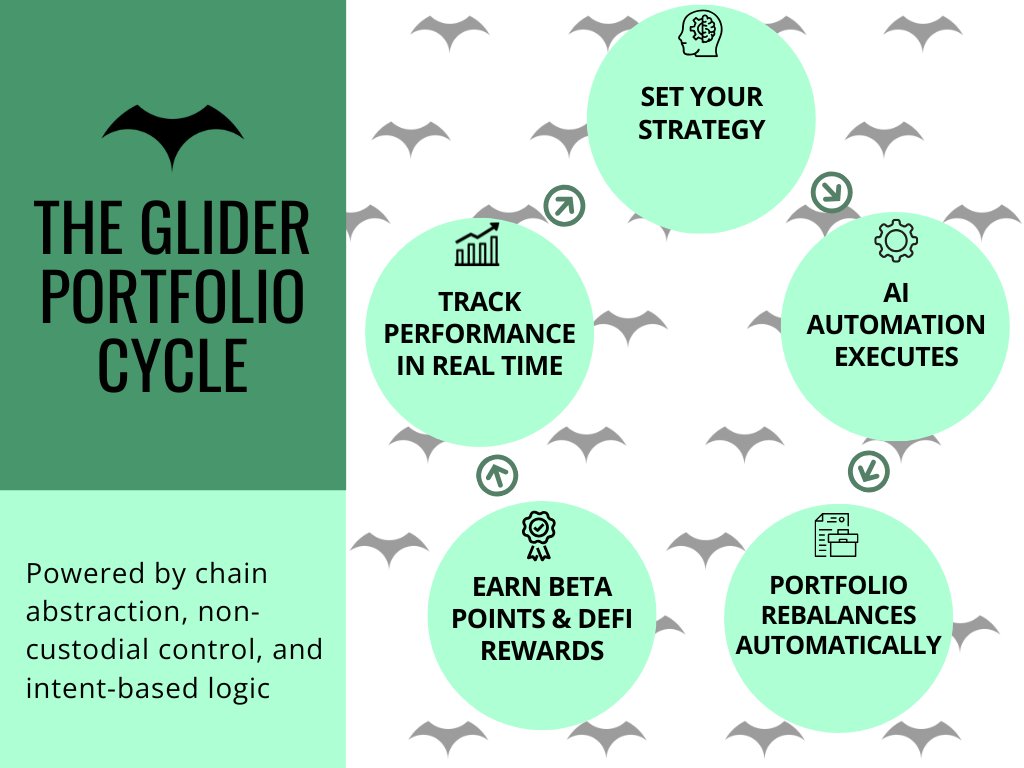 THE GLIDER PORTFOLIO CYCLE

Powered by chain abstraction, non-custodial control, and intent-based logic

SET YOUR STRATEGY

AI AUTOMATION EXECUTES

PORTFOLIO REBALANCES AUTOMATICALLY

EARN BETA POINTS & DEFI REWARDS

TRACK PERFORMANCE IN REAL TIME